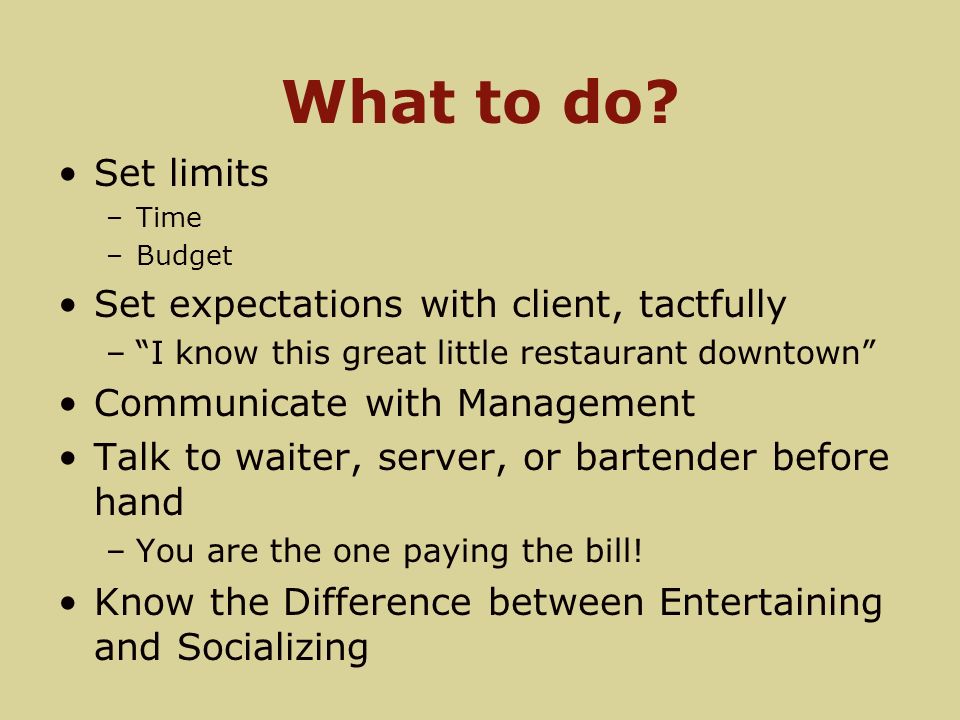 What to do?

• Set limits
– Time
– Budget
• Set expectations with client, tactfully
– “I know this great little restaurant downtown”
• Communicate with Management
• Talk to waiter, server, or bartender before hand
– You are the one paying the bill!
• Know the Difference between Entertaining and Socializing